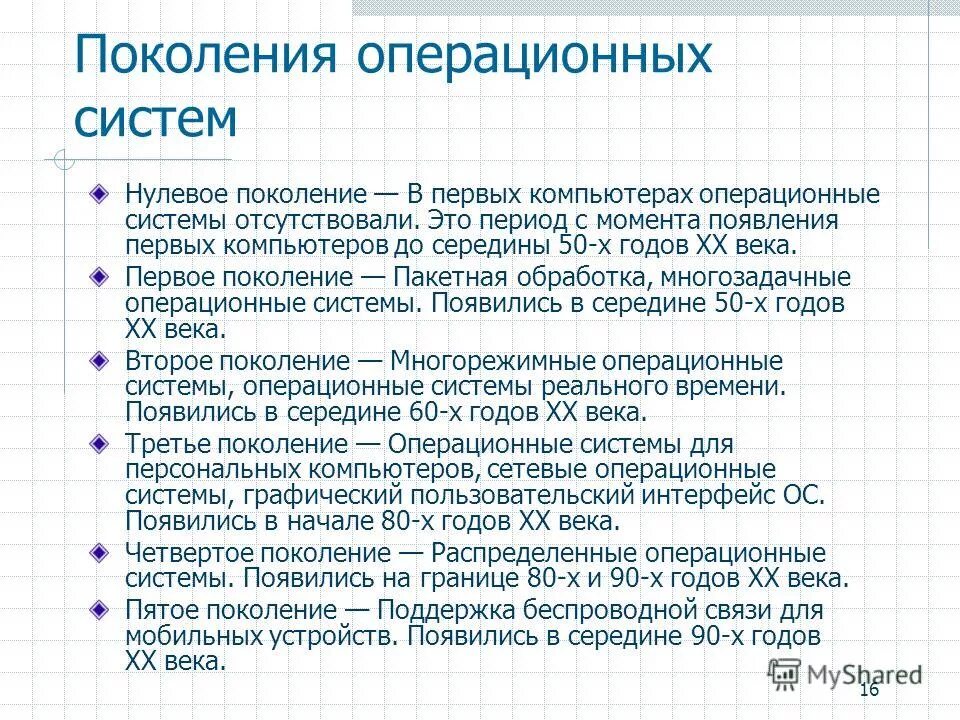 Поколения операционных систем

Нулевое поколение — В первых компьютерах операционные системы отсутствовали. Это период с момента появления первых компьютеров до середины 50-х годов XX века.

Первое поколение — Пакетная обработка, многозадачные операционные системы. Появились в середине 50-х годов XX века.

Второе поколение — Многорежимные операционные системы, операционные системы реального времени. Появились в середине 60-х годов XX века.

Третье поколение — Операционные системы для персональных компьютеров, сетевые операционные системы, графический пользовательский интерфейс ОС. Появились в начале 80-х годов XX века.

Четвертое поколение — Распределенные операционные системы. Появились на границе 80-х и 90-х годов XX века.

Пятое поколение — Поддержка беспроводной связи для мобильных устройств. Появились в середине 90-х годов XX века.

MyShared

16